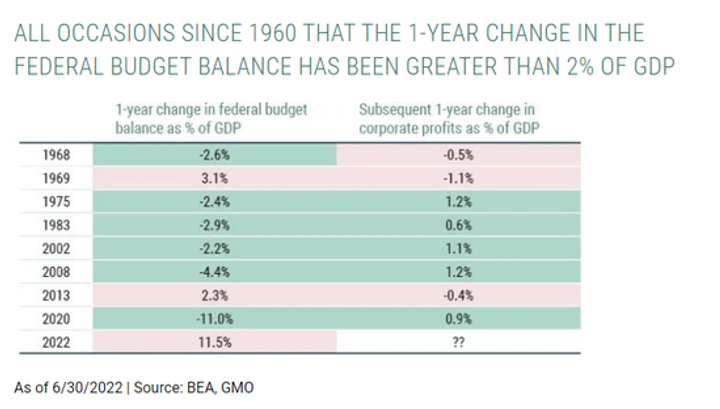 ALL OCCASIONS SINCE 1960 THAT THE 1-YEAR CHANGE IN THE FEDERAL BUDGET BALANCE HAS BEEN GREATER THAN 2% OF GDP

| | 1-year change in federal budget balance as % of GDP | Subsequent 1-year change in corporate profits as % of GDP |
|---|---|---|
| 1968 | -2.6% | -0.5% |
| 1969 | 3.1% | -1.1% |
| 1975 | -2.4% | 1.2% |
| 1983 | -2.9% | 0.6% |
| 2002 | -2.2% | 1.1% |
| 2008 | -4.4% | 1.2% |
| 2013 | 2.3% | -0.4% |
| 2020 | -11.0% | 0.9% |
| 2022 | 11.5% | ?? |

As of 6/30/2022 | Source: BEA, GMO